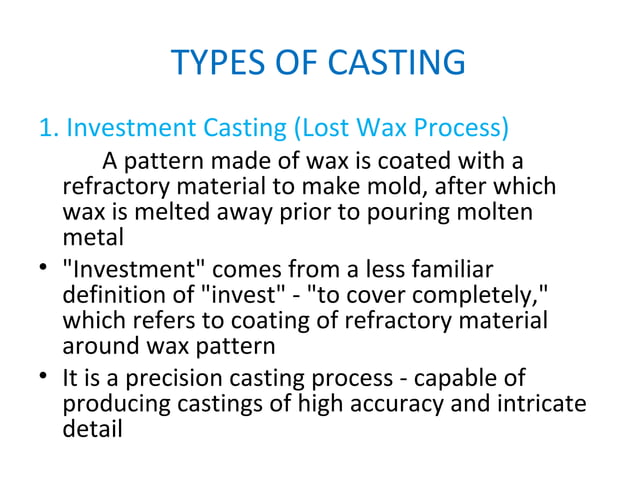 TYPES OF CASTING

1. Investment Casting (Lost Wax Process)

A pattern made of wax is coated with a refractory material to make mold, after which wax is melted away prior to pouring molten metal

• "Investment" comes from a less familiar definition of "invest" - "to cover completely," which refers to coating of refractory material around wax pattern

• It is a precision casting process - capable of producing castings of high accuracy and intricate detail